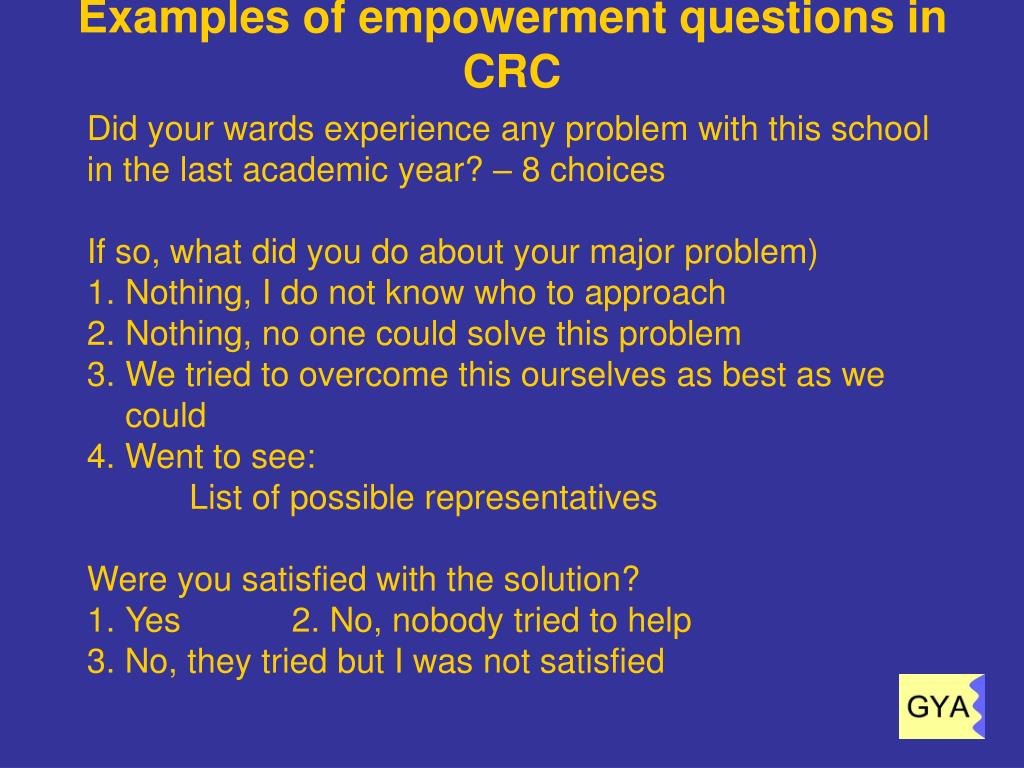 Examples of empowerment questions in CRC

Did your wards experience any problem with this school in the last academic year? – 8 choices

If so, what did you do about your major problem)
1. Nothing, I do not know who to approach
2. Nothing, no one could solve this problem
3. We tried to overcome this ourselves as best as we could
4. Went to see:
List of possible representatives

Were you satisfied with the solution?
1. Yes 2. No, nobody tried to help
3. No, they tried but I was not satisfied

GYA